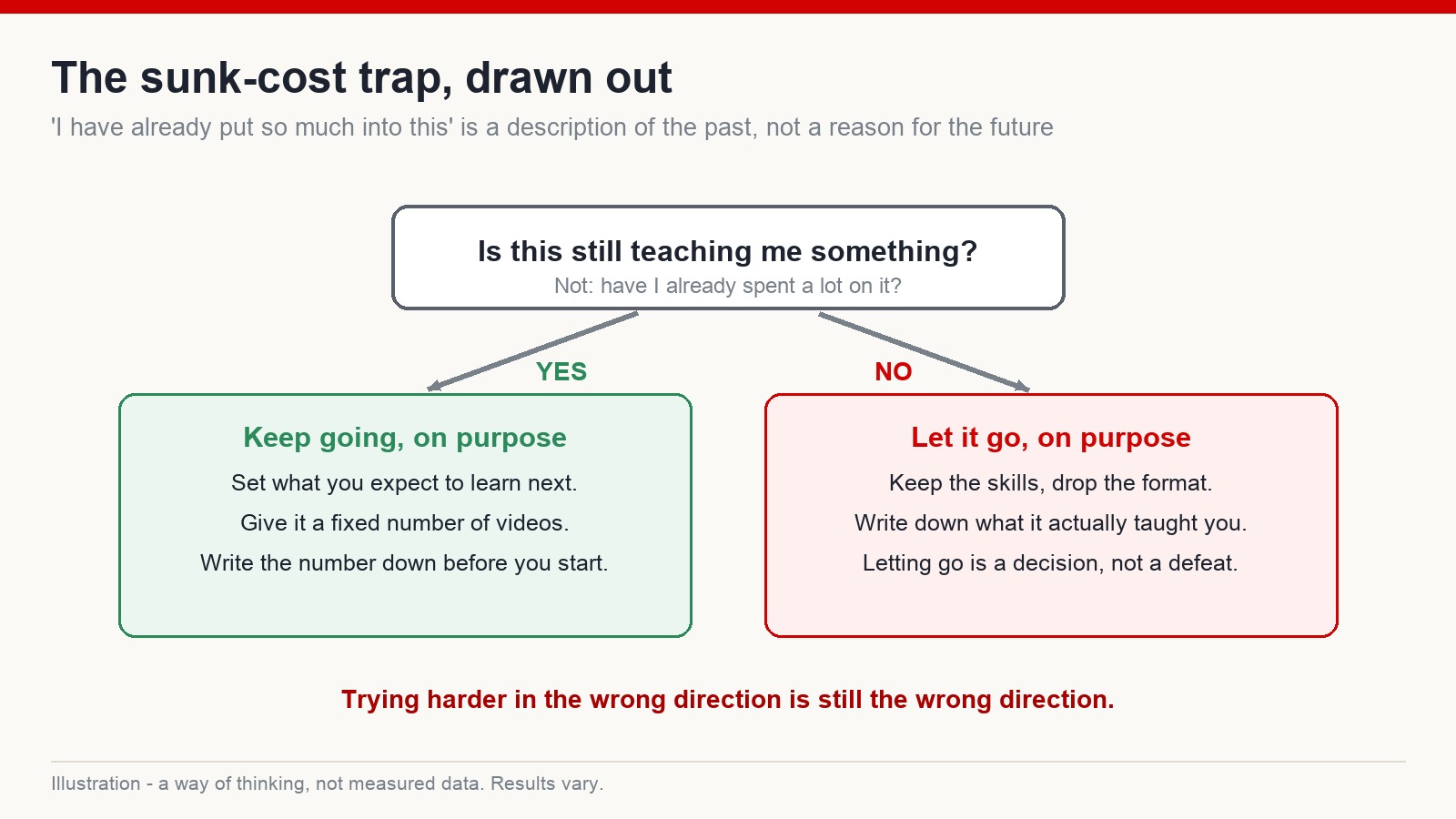 The sunk-cost trap, drawn out

'I have already put so much into this' is a description of the past, not a reason for the future

Is this still teaching me something?
Not: have I already spent a lot on it?

YES

NO

Keep going, on purpose
Set what you expect to learn next.
Give it a fixed number of videos.
Write the number down before you start.

Let it go, on purpose
Keep the skills, drop the format.
Write down what it actually taught you.
Letting go is a decision, not a defeat.

Trying harder in the wrong direction is still the wrong direction.

Illustration - a way of thinking, not measured data. Results vary.